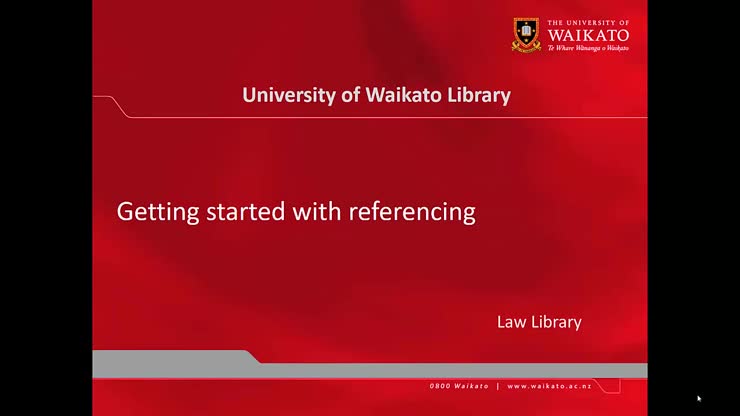 THE UNIVERSITY OF
WAIKATO
Te Whare Wānanga o Waikato

University of Waikato Library

Getting started with referencing

Law Library

0800 Waikato | www.waikato.ac.nz